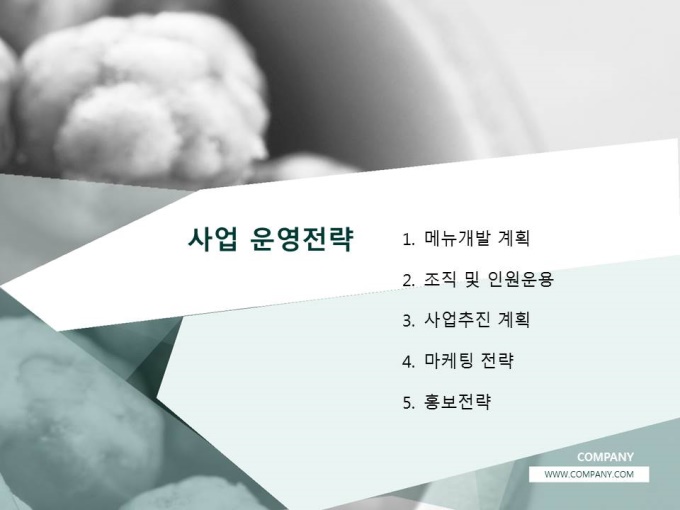 사업 운영전략

1. 메뉴개발 계획
2. 조직 및 인원운용
3. 사업추진 계획
4. 마케팅 전략
5. 홍보전략

COMPANY
WWW.COMPANY.COM